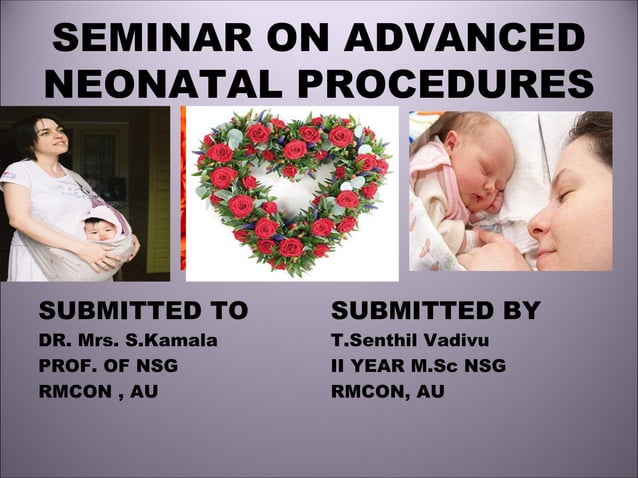 SEMINAR ON ADVANCED NEONATAL PROCEDURES

SUBMITTED TO
DR. Mrs. S.Kamala
PROF. OF NSG
RMCON , AU

SUBMITTED BY
T.Senthil Vadivu
II YEAR M.Sc NSG
RMCON, AU